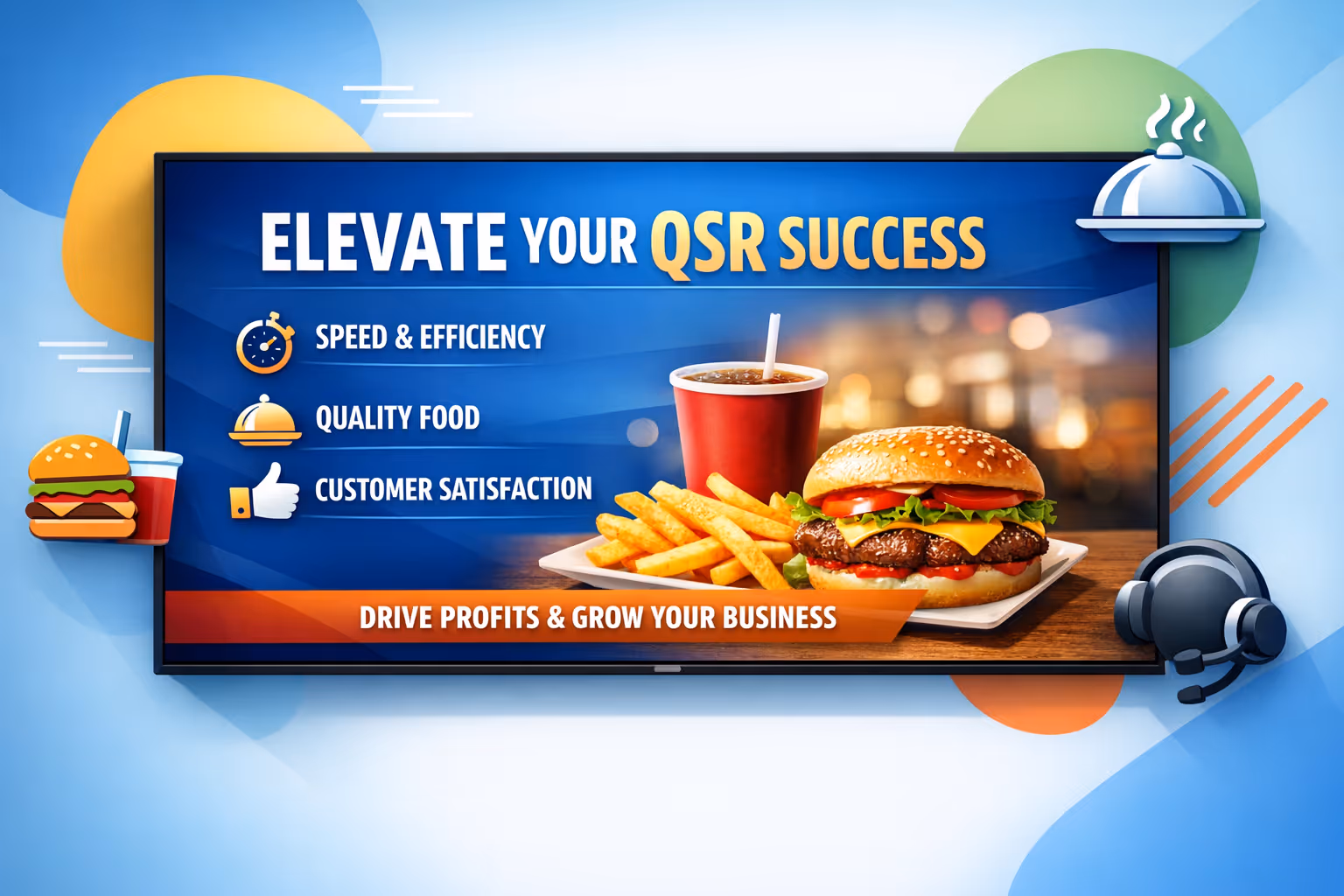 ELEVATE YOUR QSR SUCCESS

SPEED & EFFICIENCY

QUALITY FOOD

CUSTOMER SATISFACTION

DRIVE PROFITS & GROW YOUR BUSINESS